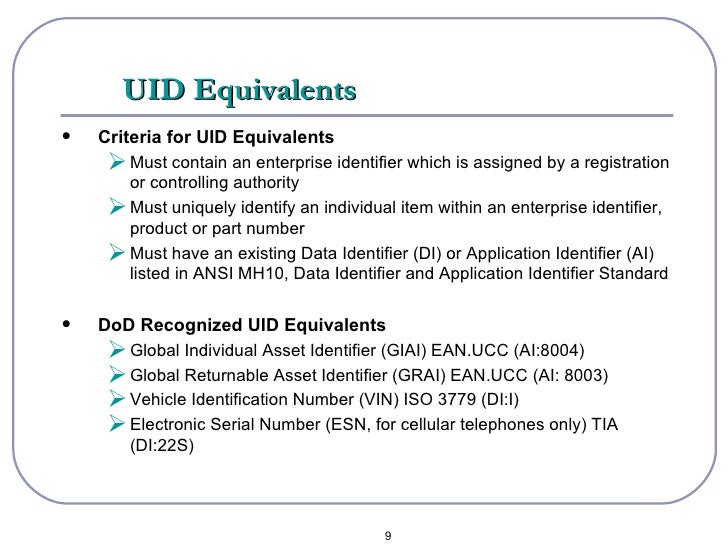 UID Equivalents

• Criteria for UID Equivalents
➢ Must contain an enterprise identifier which is assigned by a registration or controlling authority
➢ Must uniquely identify an individual item within an enterprise identifier, product or part number
➢ Must have an existing Data Identifier (DI) or Application Identifier (AI) listed in ANSI MH10, Data Identifier and Application Identifier Standard

• DoD Recognized UID Equivalents
➢ Global Individual Asset Identifier (GIAI) EAN.UCC (AI:8004)
➢ Global Returnable Asset Identifier (GRAI) EAN.UCC (AI: 8003)
➢ Vehicle Identification Number (VIN) ISO 3779 (DI:I)
➢ Electronic Serial Number (ESN, for cellular telephones only) TIA (DI:22S)

9